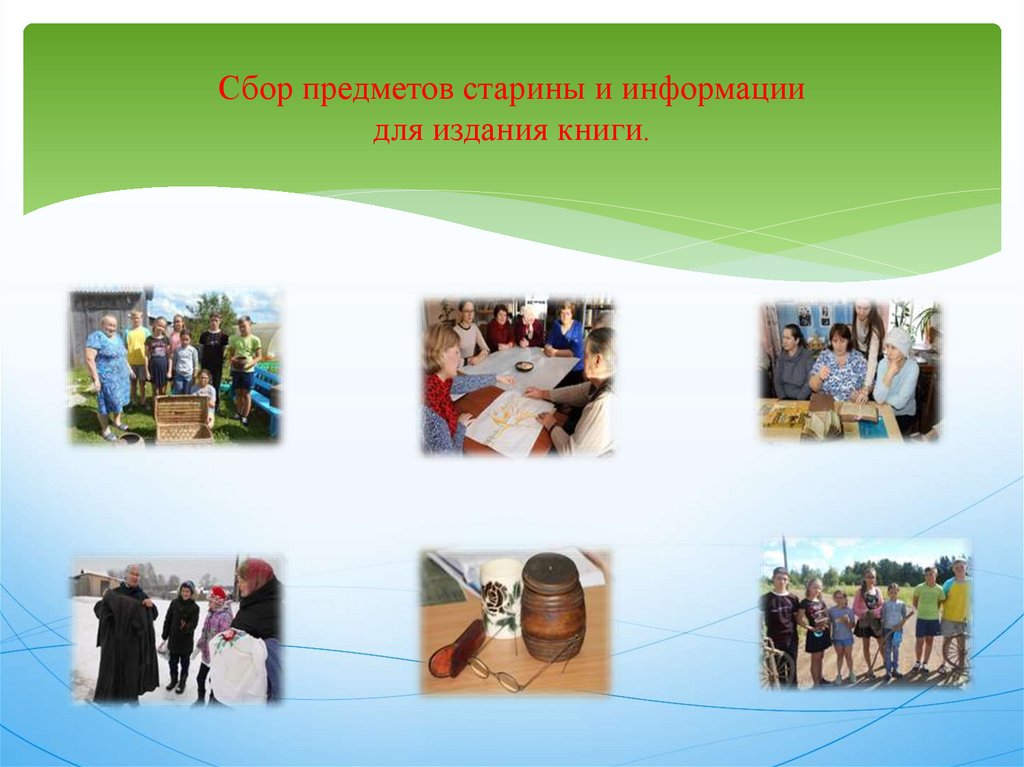 Сбор предметов старины и информации для издания книги.